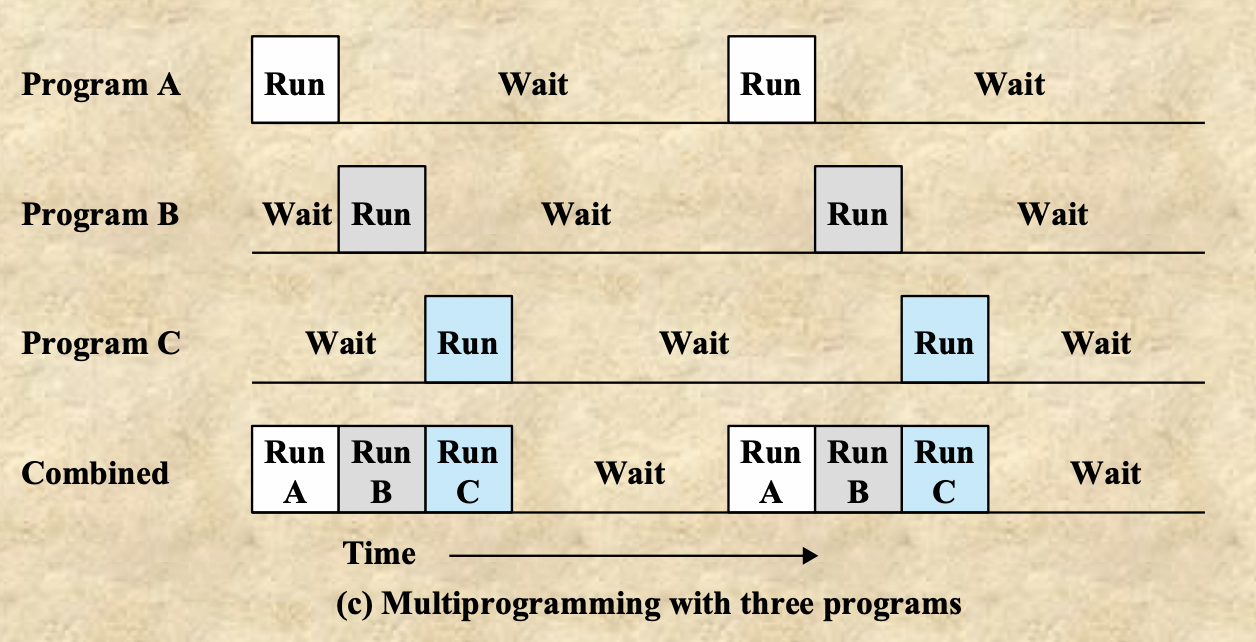 Program A Run Wait Run Wait

Program B Wait Run Wait Run Wait

Program C Wait Run Wait Run Wait

Combined Run A Run B Run C Wait Run A Run B Run C Wait

Time

(c) Multiprogramming with three programs